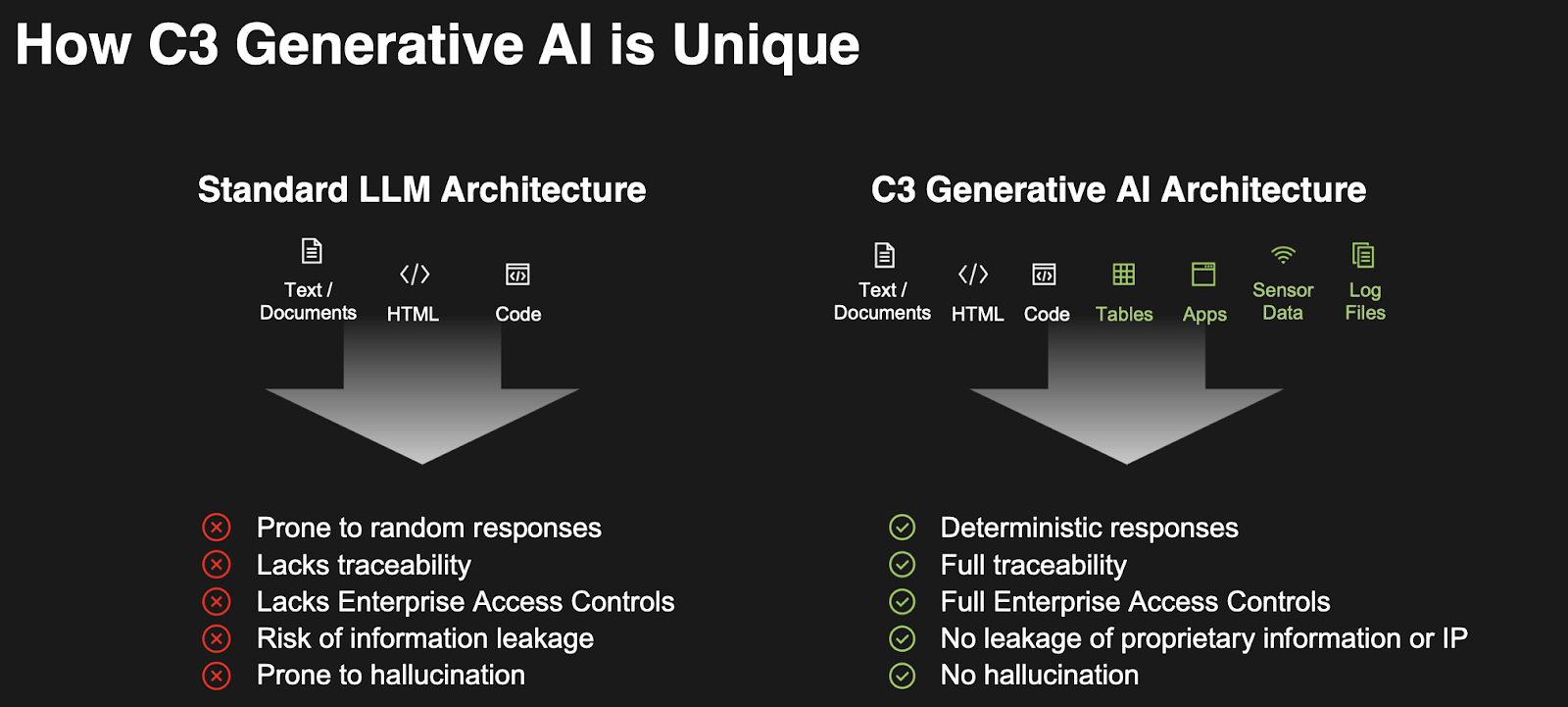 How C3 Generative AI is Unique

Standard LLM Architecture

Text / Documents
HTML
Code

Prone to random responses
Lacks traceability
Lacks Enterprise Access Controls
Risk of information leakage
Prone to hallucination

C3 Generative AI Architecture

Text / Documents
HTML
Code
Tables
Apps
Sensor Data
Log Files

Deterministic responses
Full traceability
Full Enterprise Access Controls
No leakage of proprietary information or IP
No hallucination